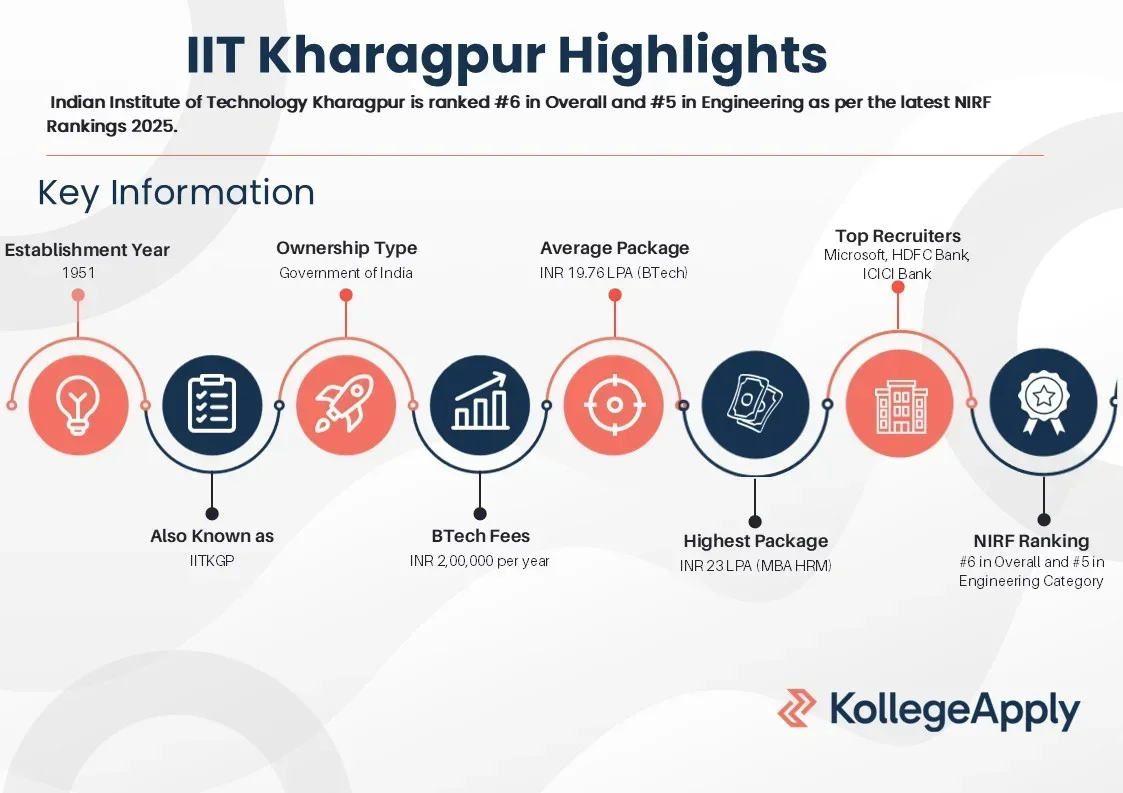 IIT Kharagpur Highlights

Indian Institute of Technology Kharagpur is ranked #6 in Overall and #5 in Engineering as per the latest NIRF Rankings 2025.

Key Information

Establishment Year
1951

Also Known as
IITKGP

Ownership Type
Government of India

BTech Fees
INR 2,00,000 per year

Average Package
INR 19.76 LPA (BTech)

Highest Package
INR 23 LPA (MBA HRM)

Top Recruiters
Microsoft, HDFC Bank, ICICI Bank

NIRF Ranking
#6 in Overall and #5 in Engineering Category

KollegeApply